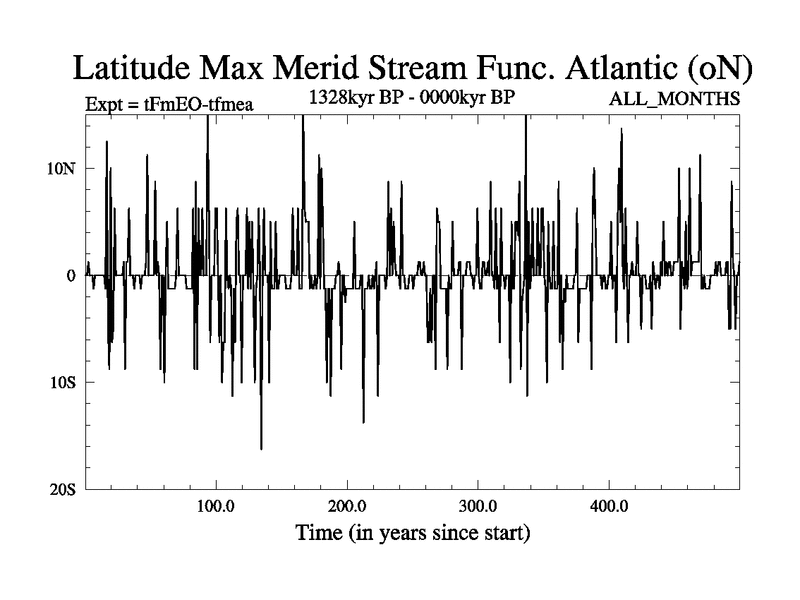 Latitude Max Merid Stream Func. Atlantic (oN)

Expt = tFmEO-tfmea

1328kyr BP - 0000kyr BP

ALL_MONTHS

10N

0

10S

20S

100.0

200.0

300.0

400.0

Time (in years since start)